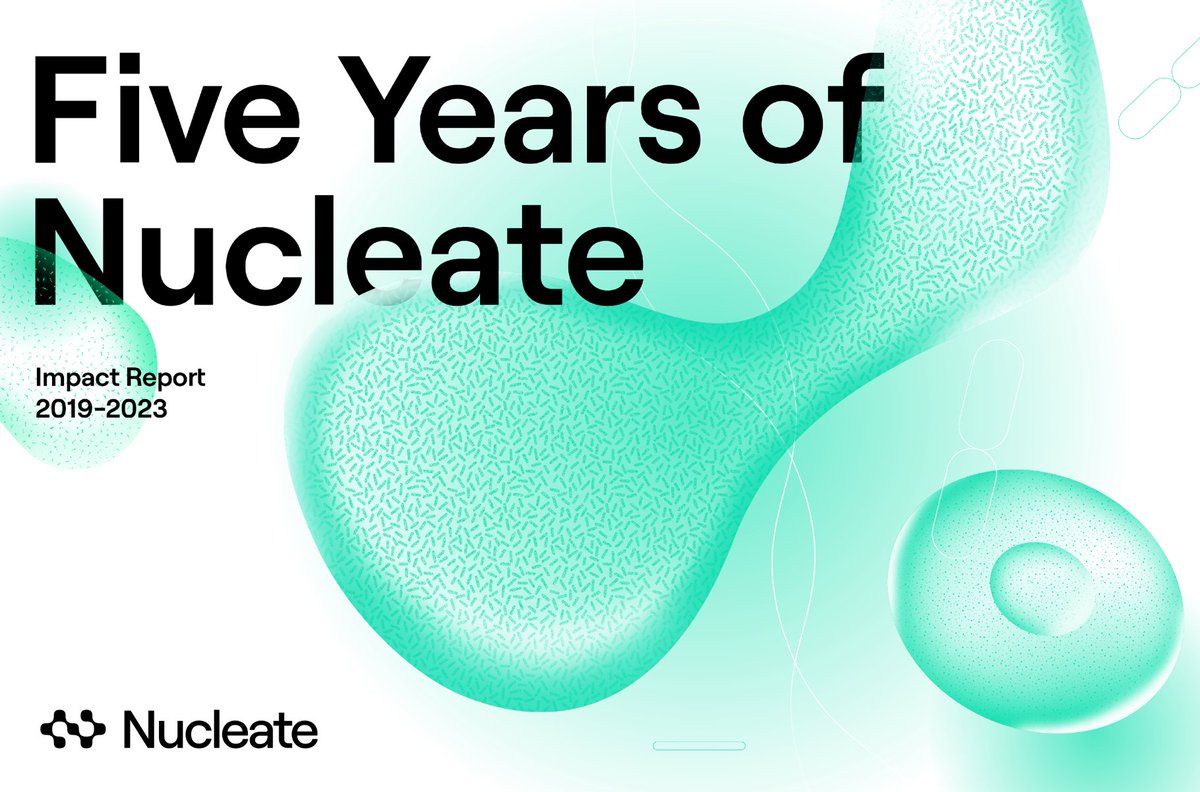 Five Years of Nucleate

Impact Report
2019-2023

Nucleate